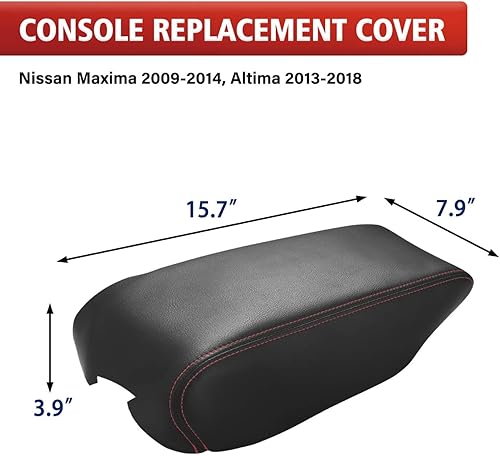 CONSOLE REPLACEMENT COVER

Nissan Maxima 2009-2014, Altima 2013-2018

15.7″

7.9″

3.9″